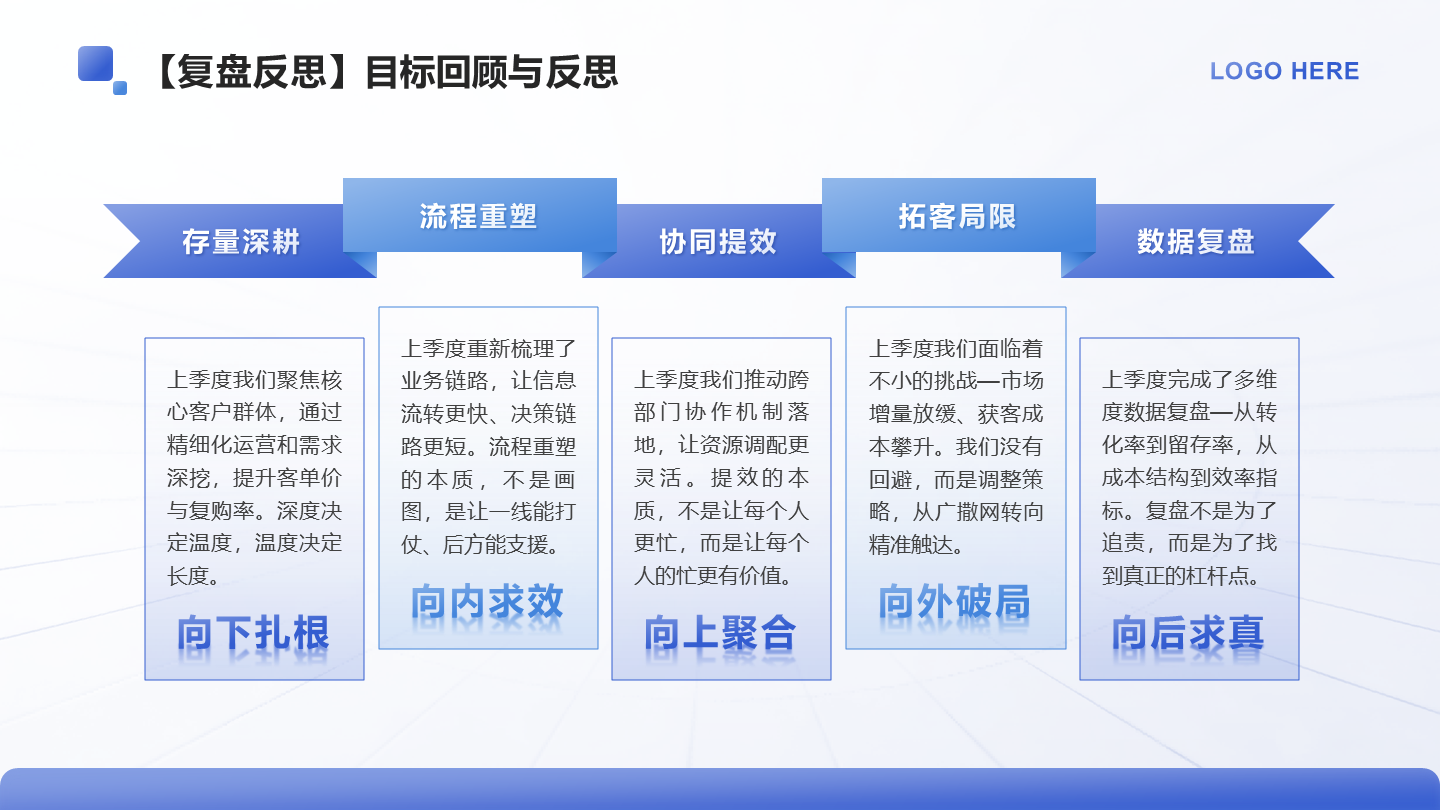 【复盘反思】目标回顾与反思

LOGO HERE

存量深耕

流程重塑

协同提效

拓客局限

数据复盘

上季度我们聚焦核心客户群体，通过精细化运营和需求深挖，提升客单价与复购率。深度决定温度，温度决定长度。

向下扎根

上季度重新梳理了业务链路，让信息流转更快、决策链路更短。流程重塑的本质，不是画图，是让一线能打仗、后方能支援。

向内求效

上季度我们推动跨部门协作机制落地，让资源调配更灵活。提效的本质，不是让每个人更忙，而是让每个人的忙更有价值。

向上聚合

上季度我们面临着不小的挑战—市场增量放缓、获客成本攀升。我们没有回避，而是调整策略，从广撒网转向精准触达。

向外破局

上季度完成了多维度数据复盘—从转化率到留存率，从成本结构到效率指标。复盘不是为了追责，而是为了找到真正的杠杆点。

向后求真